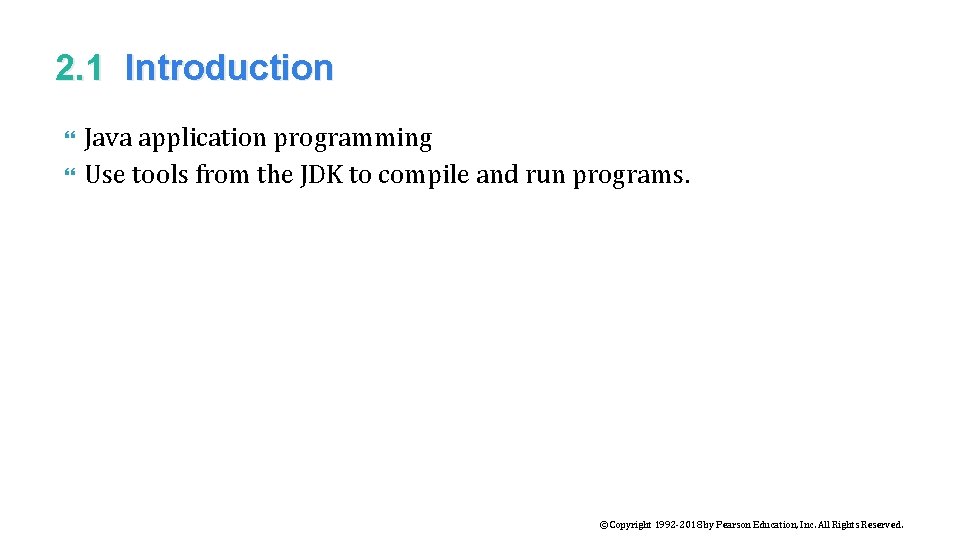 2.1 Introduction

Java application programming
Use tools from the JDK to compile and run programs.

©Copyright 1992-2018 by Pearson Education, Inc. All Rights Reserved.